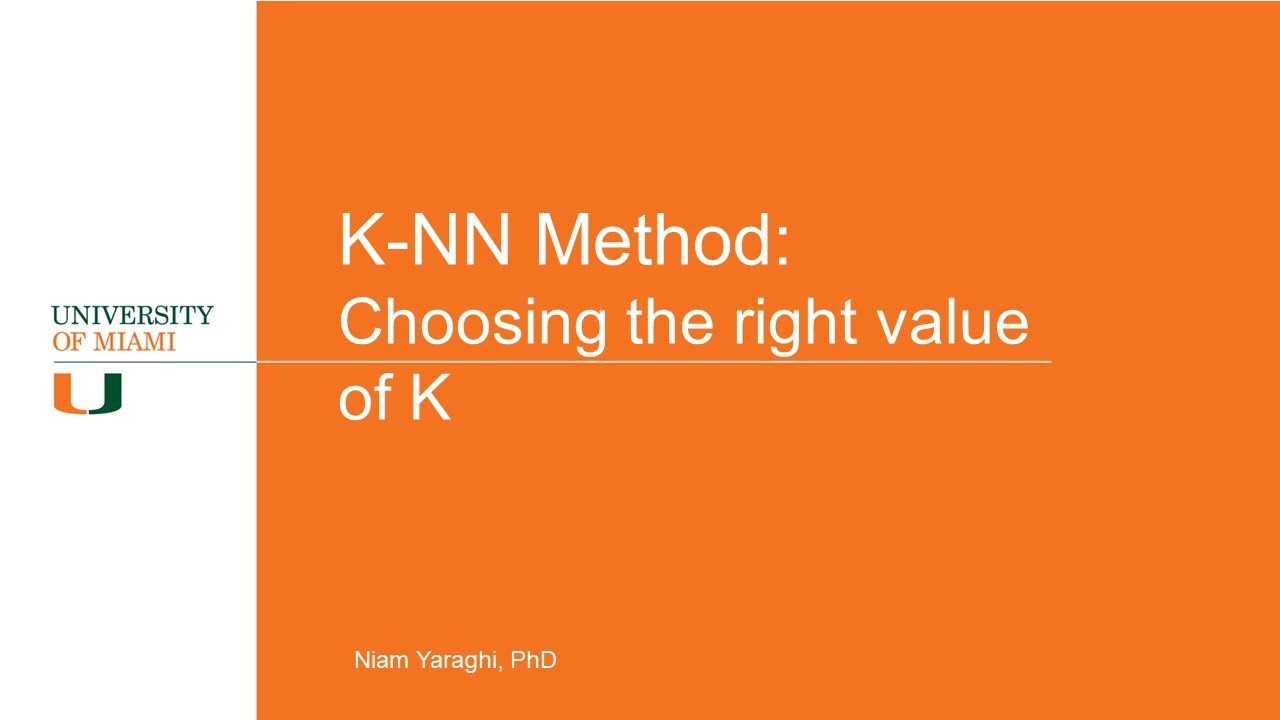 UNIVERSITY
OF MIAMI

U

K-NN Method:
Choosing the right value of K

Niam Yaraghi, PhD